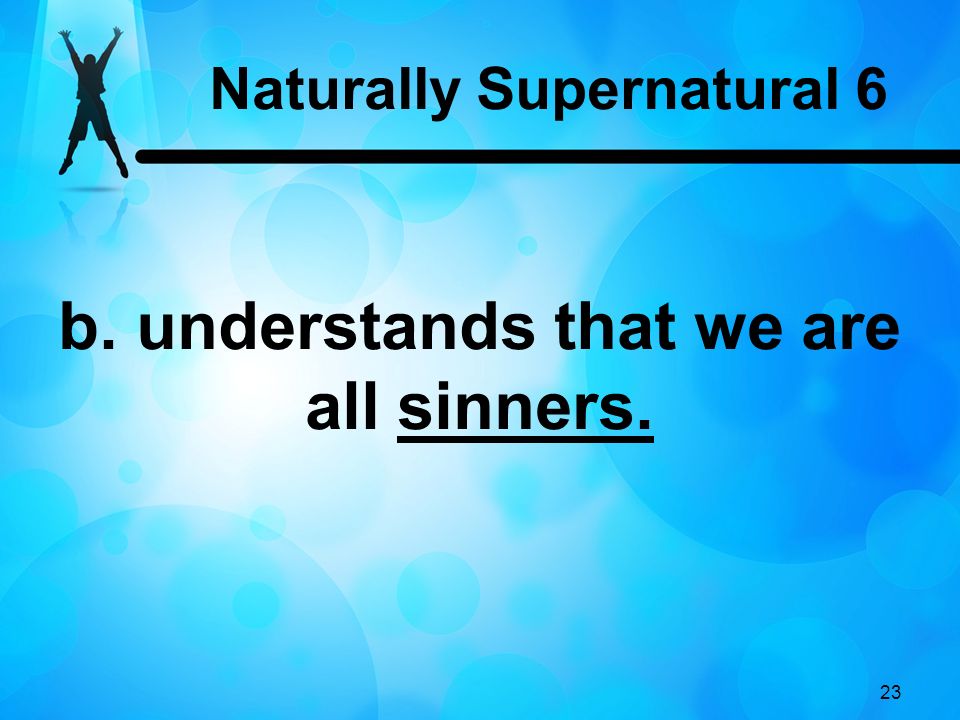 Naturally Supernatural 6

b. understands that we are all sinners.

23